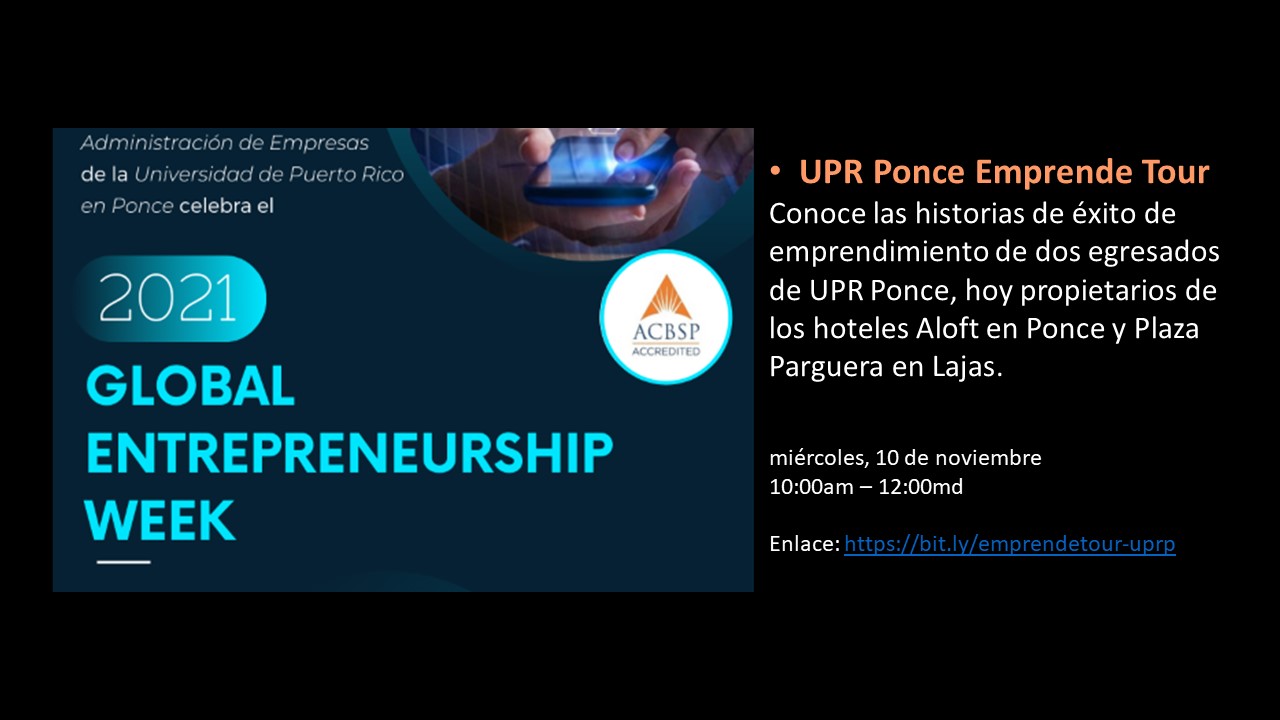 Administración de Empresas de la Universidad de Puerto Rico en Ponce celebra el

2021

GLOBAL ENTREPRENEURSHIP WEEK

ACBSP ACCREDITED

• UPR Ponce Emprende Tour
Conoce las historias de éxito de emprendimiento de dos egresados de UPR Ponce, hoy propietarios de los hoteles Aloft en Ponce y Plaza Parguera en Lajas.

miércoles, 10 de noviembre
10:00am – 12:00md

Enlace: https://bit.ly/emprendetour-uprp